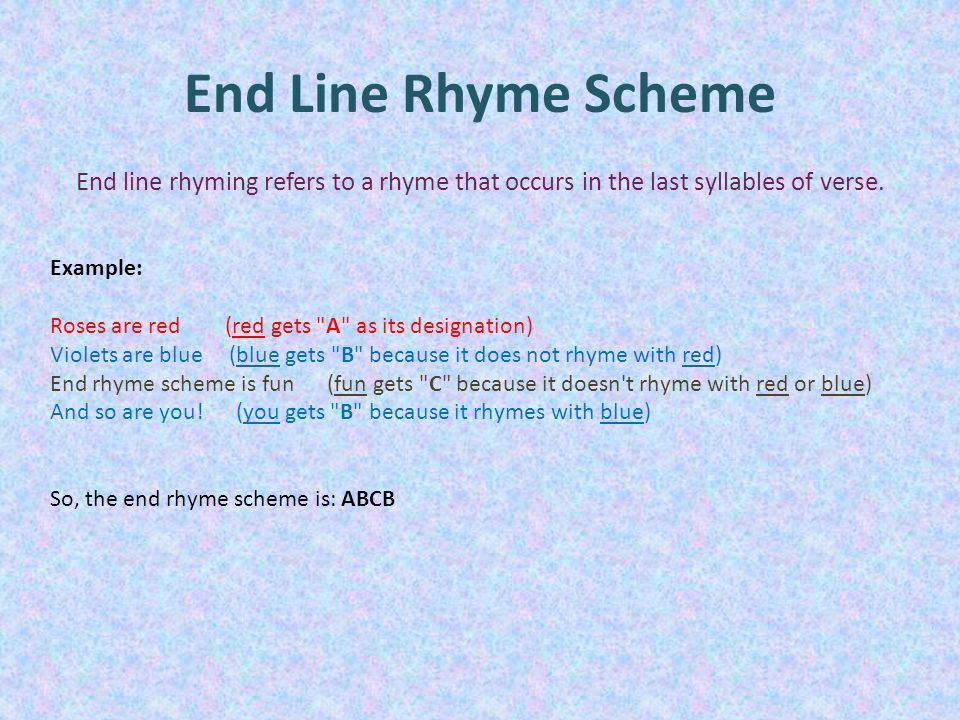 End Line Rhyme Scheme

End line rhyming refers to a rhyme that occurs in the last syllables of verse.

Example:

Roses are red (red gets "A" as its designation)
Violets are blue (blue gets "B" because it does not rhyme with red)
End rhyme scheme is fun (fun gets "C" because it doesn't rhyme with red or blue)
And so are you! (you gets "B" because it rhymes with blue)

So, the end rhyme scheme is: ABCB